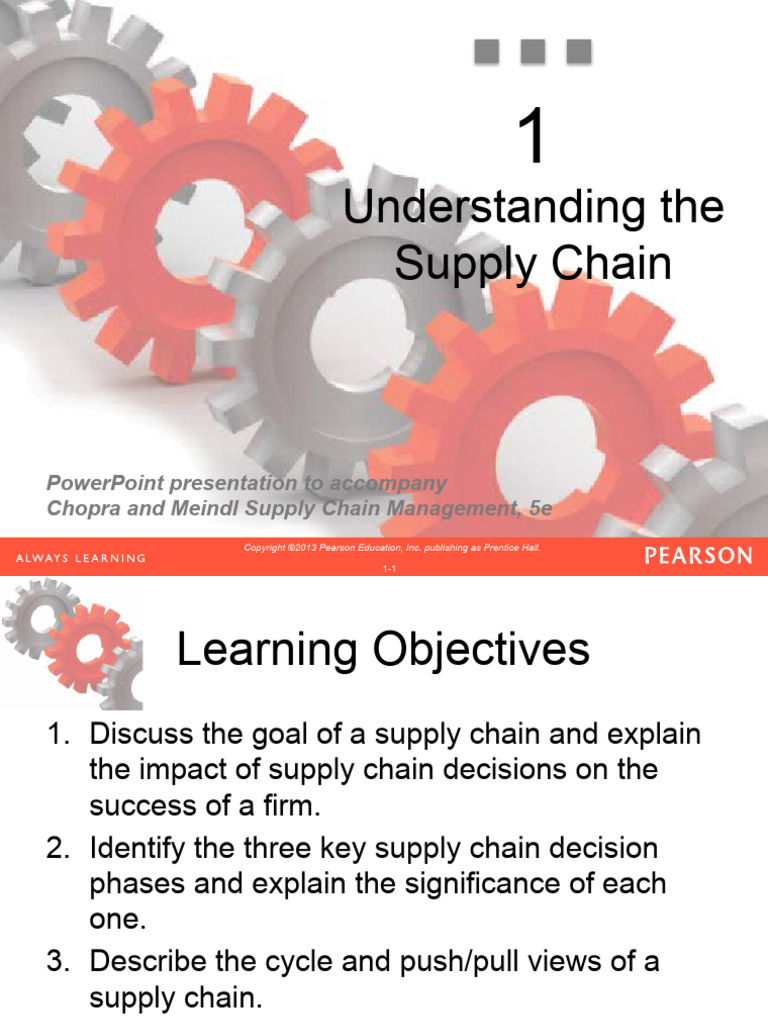 1

Understanding the Supply Chain

PowerPoint presentation to accompany
Chopra and Meindl Supply Chain Management, 5e

ALWAYS LEARNING

Copyright ©2013 Pearson Education, Inc. publishing as Prentice Hall.

1-1

PEARSON

Learning Objectives

1. Discuss the goal of a supply chain and explain the impact of supply chain decisions on the success of a firm.
2. Identify the three key supply chain decision phases and explain the significance of each one.
3. Describe the cycle and push/pull views of a supply chain.